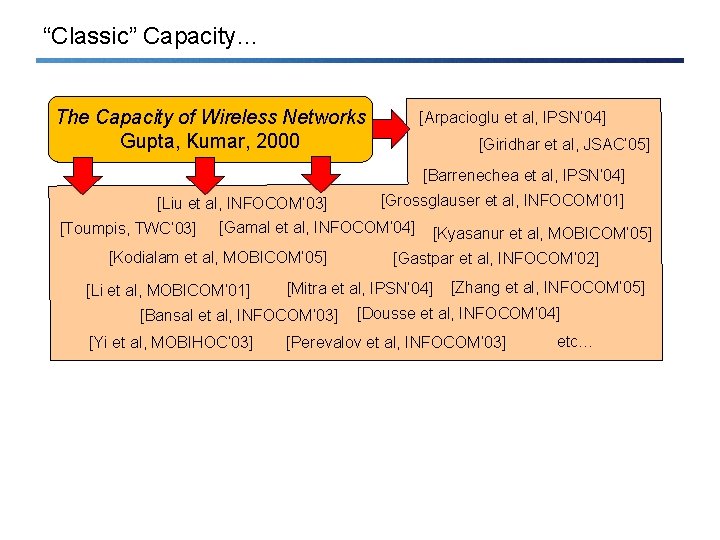 “Classic” Capacity…

The Capacity of Wireless Networks
Gupta, Kumar, 2000

[Arpacioglu et al, IPSN'04]

[Giridhar et al, JSAC'05]

[Barrenechea et al, IPSN'04]

[Liu et al, INFOCOM'03]

[Grossglauser et al, INFOCOM'01]

[Toumpis, TWC'03]

[Gamal et al, INFOCOM'04]

[Kyasanur et al, MOBICOM'05]

[Kodialam et al, MOBICOM'05]

[Gastpar et al, INFOCOM'02]

[Li et al, MOBICOM'01]

[Mitra et al, IPSN'04]

[Zhang et al, INFOCOM'05]

[Bansal et al, INFOCOM'03]

[Dousse et al, INFOCOM'04]

[Yi et al, MOBIHOC'03]

[Perevalov et al, INFOCOM'03]

etc…